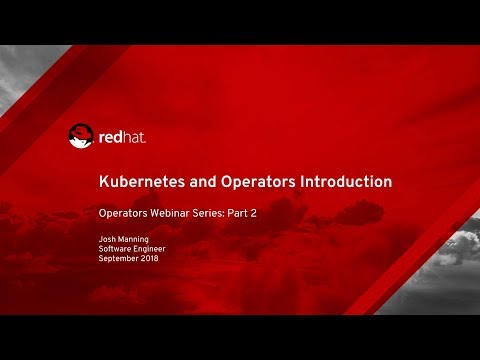 redhat.

Kubernetes and Operators Introduction

Operators Webinar Series: Part 2

Josh Manning
Software Engineer
September 2018